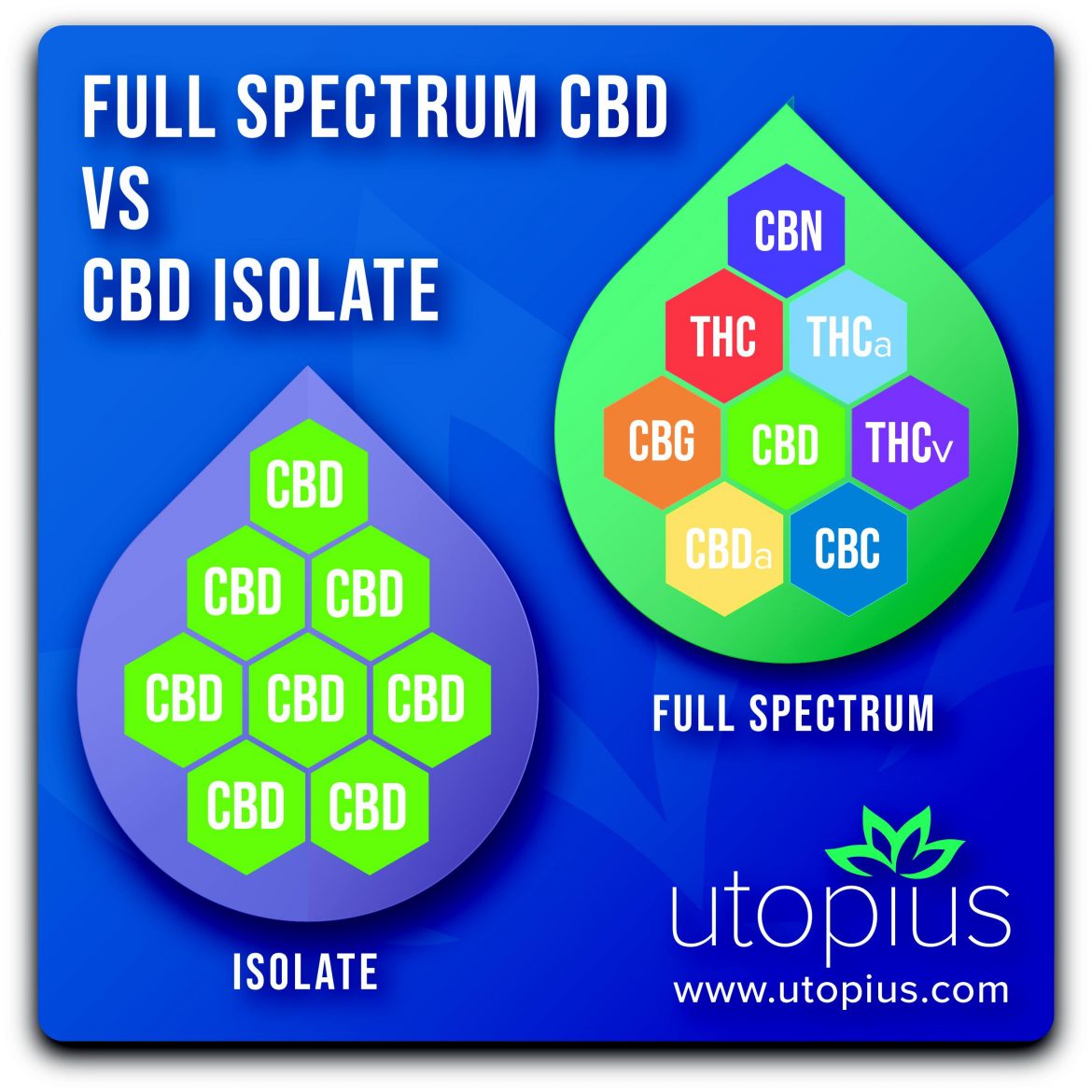 FULL SPECTRUM CBD
VS
CBD ISOLATE

CBN
THC THCa
CBG CBD THCv
CBDa CBC

FULL SPECTRUM

CBD
CBD CBD
CBD CBD CBD
CBD CBD

ISOLATE

utopius
www.utopius.com